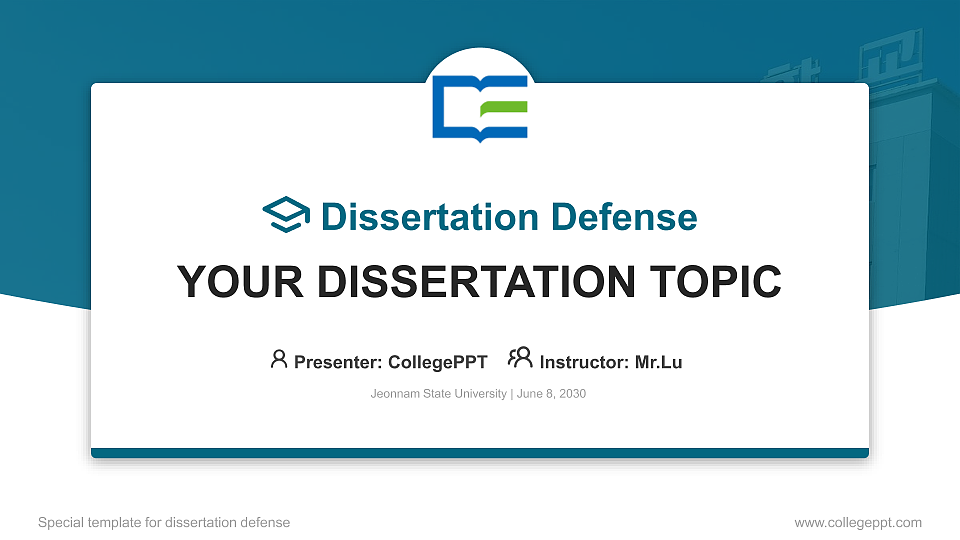 Dissertation Defense

YOUR DISSERTATION TOPIC

Presenter: CollegePPT Instructor: Mr.Lu

Jeonnam State University | June 8, 2030

Special template for dissertation defense

www.collegeppt.com